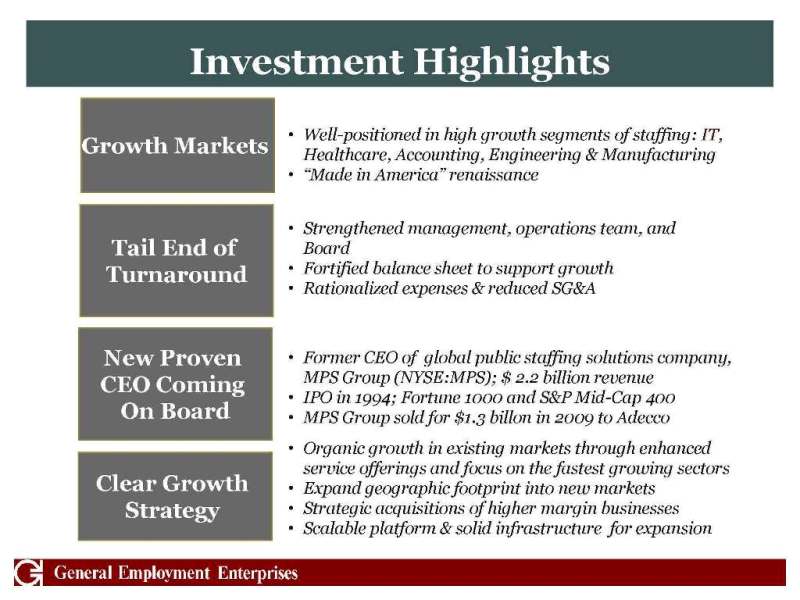 Investment Highlights

Growth Markets

• Well-positioned in high growth segments of staffing: IT, Healthcare, Accounting, Engineering & Manufacturing
• "Made in America" renaissance

Tail End of Turnaround

• Strengthened management, operations team, and Board
• Fortified balance sheet to support growth
• Rationalized expenses & reduced SG&A

New Proven CEO Coming On Board

• Former CEO of global public staffing solutions company, MPS Group (NYSE:MPS); $ 2.2 billion revenue
• IPO in 1994; Fortune 1000 and S&P Mid-Cap 400
• MPS Group sold for $1.3 billon in 2009 to Adecco

Clear Growth Strategy

• Organic growth in existing markets through enhanced service offerings and focus on the fastest growing sectors
• Expand geographic footprint into new markets
• Strategic acquisitions of higher margin businesses
• Scalable platform & solid infrastructure for expansion

General Employment Enterprises